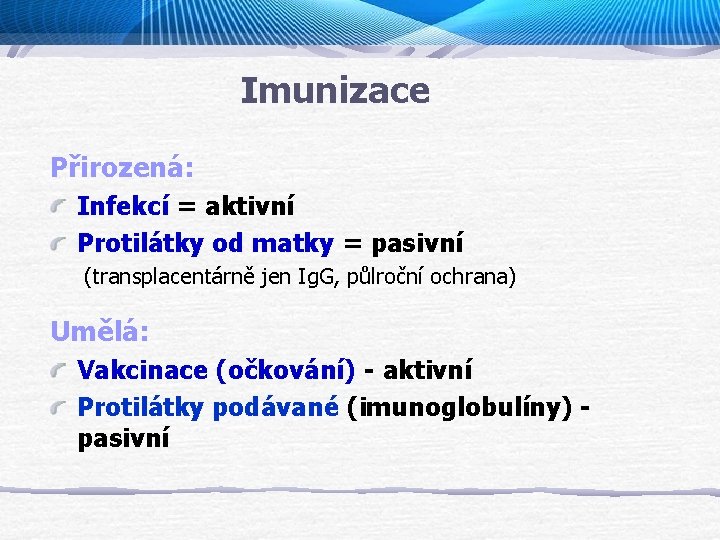 Imunizace

Přirozená:

Infekcí = aktivní

Protilátky od matky = pasivní

(transplacentárně jen IgG, půlroční ochrana)

Umělá:

Vakcinace (očkování) - aktivní

Protilátky podávané (imunoglobulíny) - pasivní